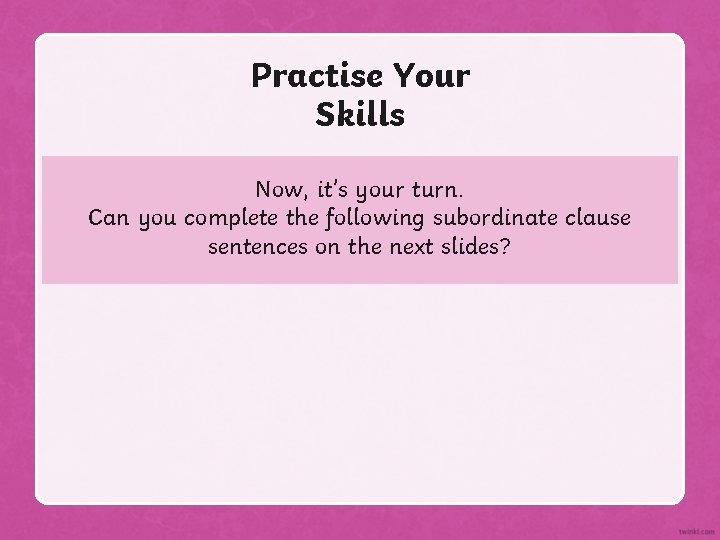 Practise Your Skills

Now, it's your turn.
Can you complete the following subordinate clause sentences on the next slides?

twinkl.com